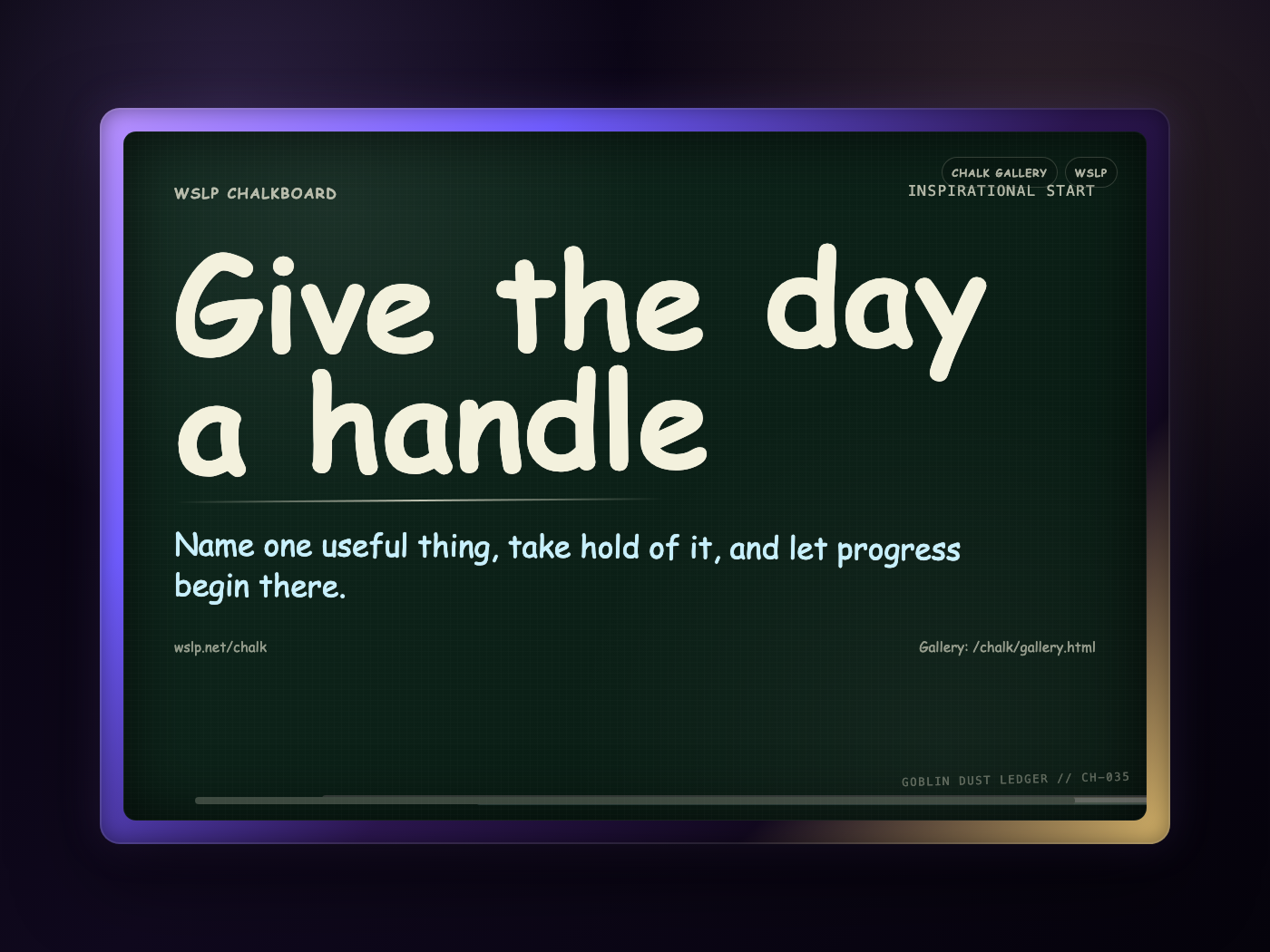 WSLP CHALKBOARD

CHALK GALLERY WSLP
INSPIRATIONAL START

Give the day a handle

Name one useful thing, take hold of it, and let progress begin there.

wslp.net/chalk

Gallery: /chalk/gallery.html

GOBLIN DUST LEDGER // CH-035